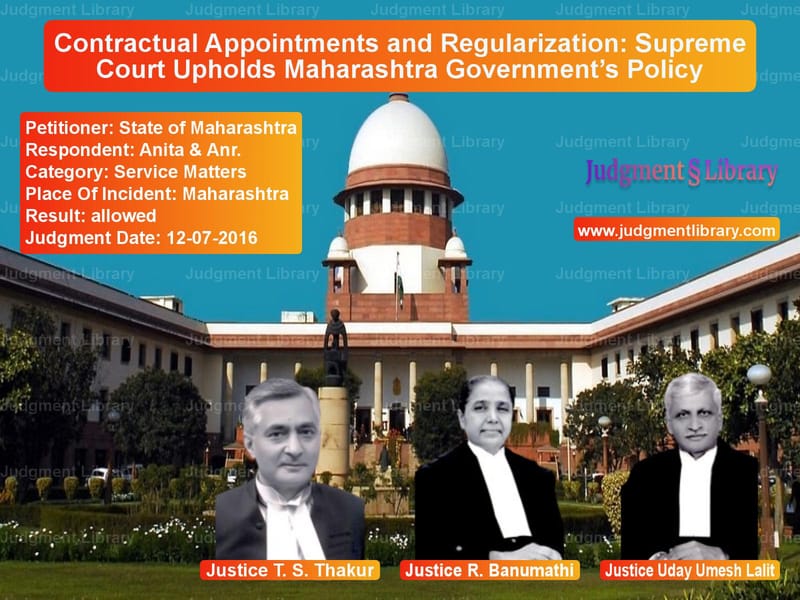 Contractual Appointments and Regularization: Supreme Court Upholds Maharashtra Government's Policy

Petitioner: State of Maharashtra
Respondent: Anita & Anr.
Category: Service Matters
Place Of Incident: Maharashtra
Result: allowed
Judgment Date: 12-07-2016

Judgment § Library

www.judgmentlibrary.com

Justice T. S. Thakur
Justice R. Banumathi
Justice Uday Umesh Lalit

Judgment Library